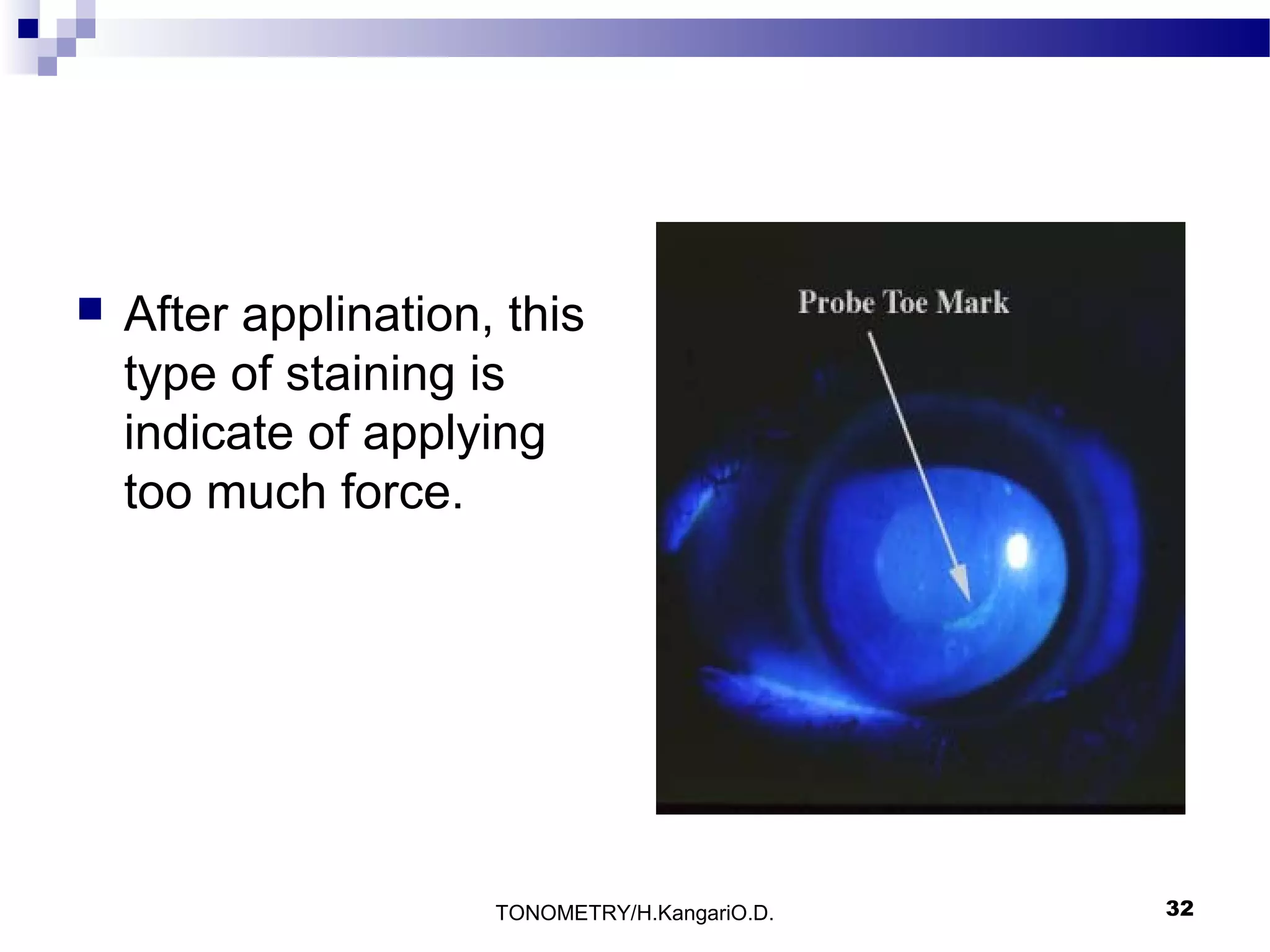 After applination, this type of staining is indicate of applying too much force.

Probe Toe Mark

TONOMETRY/H.KangariO.D.

32